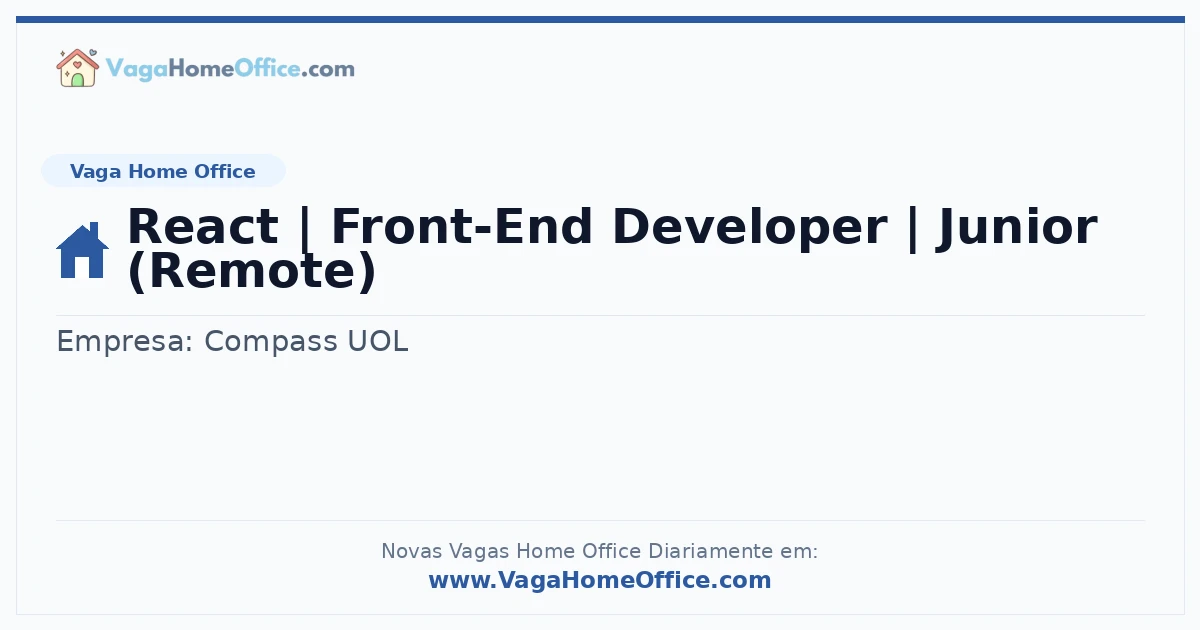 VagaHomeOffice.com

Vaga Home Office

React | Front-End Developer | Junior (Remote)

Empresa: Compass UOL

Novas Vagas Home Office Diariamente em:
www.VagaHomeOffice.com